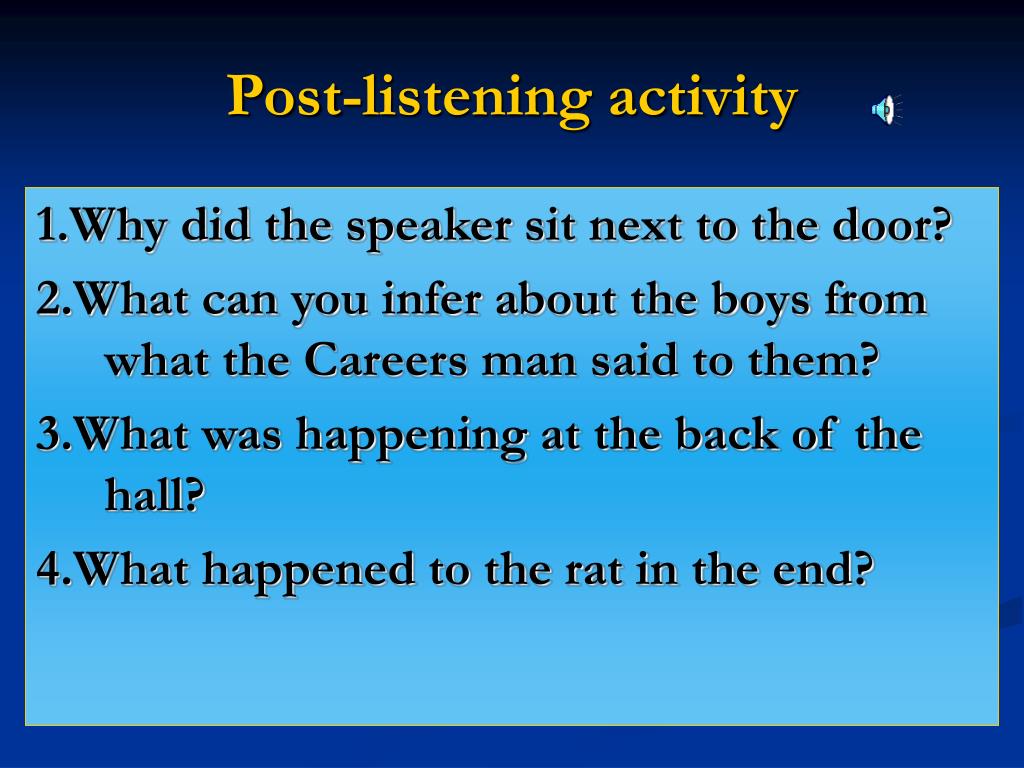 Post-listening activity

1.Why did the speaker sit next to the door?

2.What can you infer about the boys from what the Careers man said to them?

3.What was happening at the back of the hall?

4.What happened to the rat in the end?